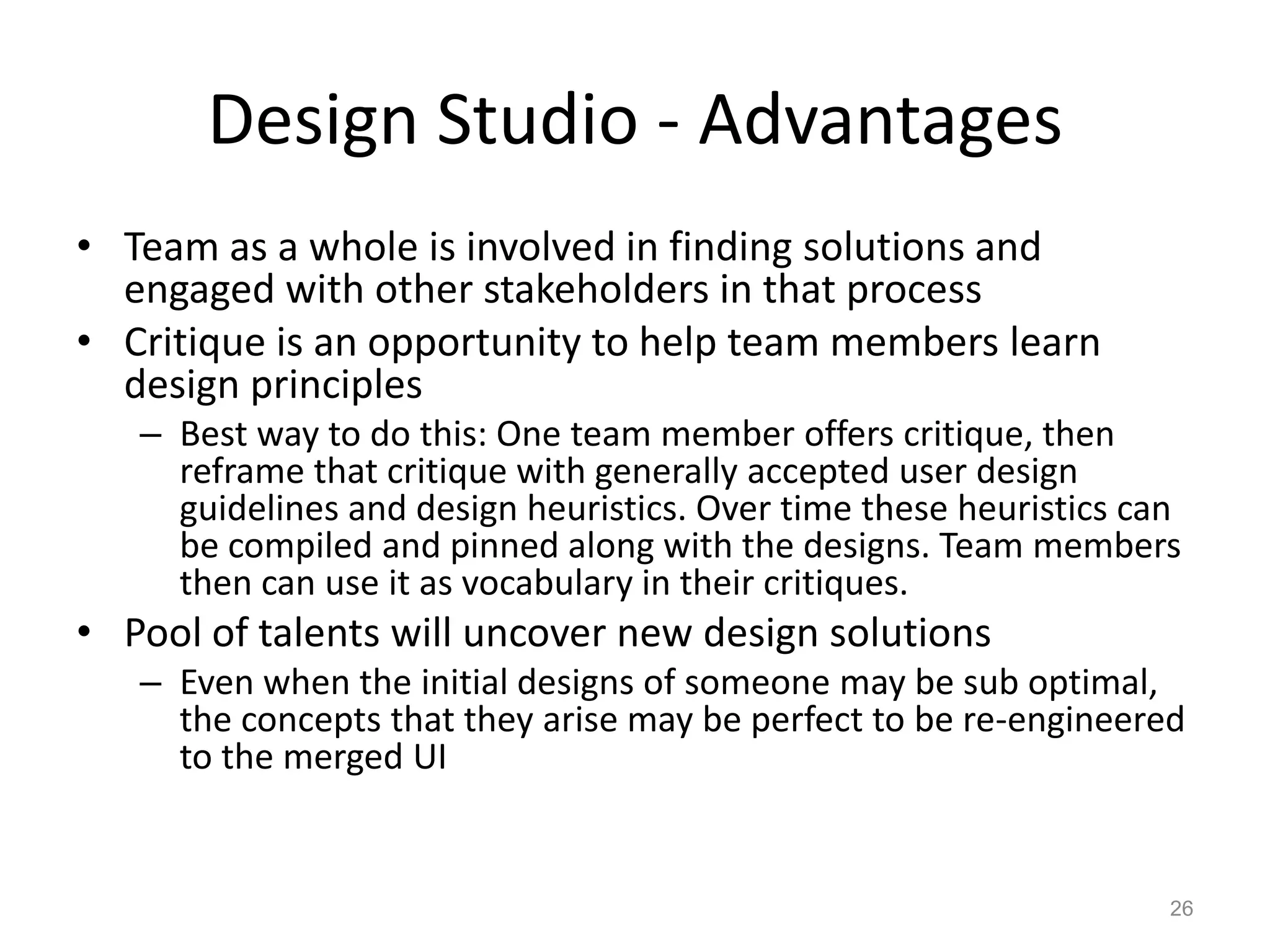 Design Studio - Advantages

• Team as a whole is involved in finding solutions and engaged with other stakeholders in that process
• Critique is an opportunity to help team members learn design principles
  – Best way to do this: One team member offers critique, then reframe that critique with generally accepted user design guidelines and design heuristics. Over time these heuristics can be compiled and pinned along with the designs. Team members then can use it as vocabulary in their critiques.
• Pool of talents will uncover new design solutions
  – Even when the initial designs of someone may be sub optimal, the concepts that they arise may be perfect to be re-engineered to the merged UI

26